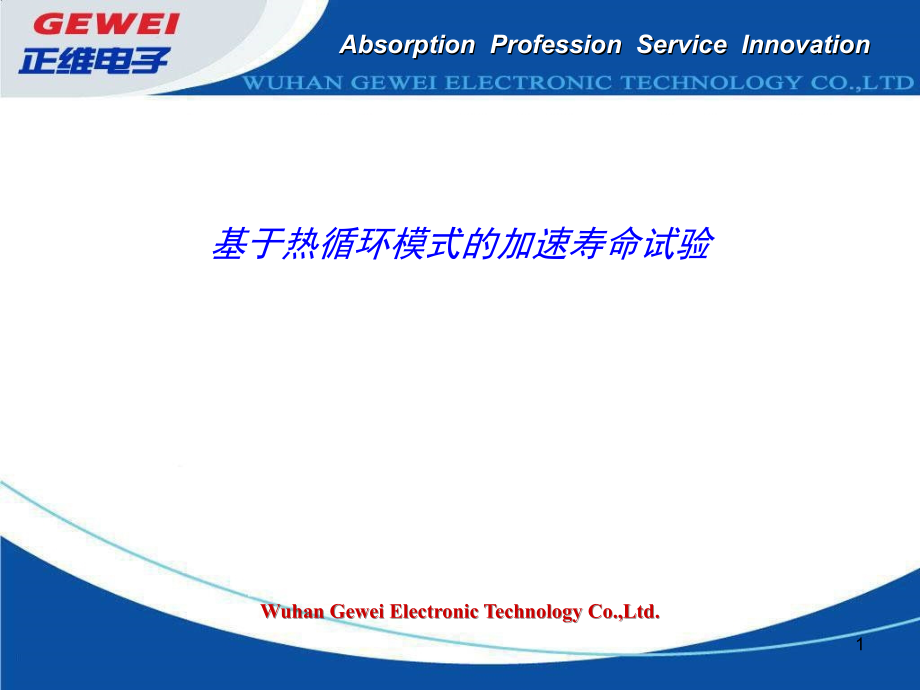 GEWEI
正维电子

Absorption Profession Service Innovation

WUHAN GEWEI ELECTRONIC TECHNOLOGY CO.,LTD

基于热循环模式的加速寿命试验

Wuhan Gewei Electronic Technology Co.,Ltd.

1